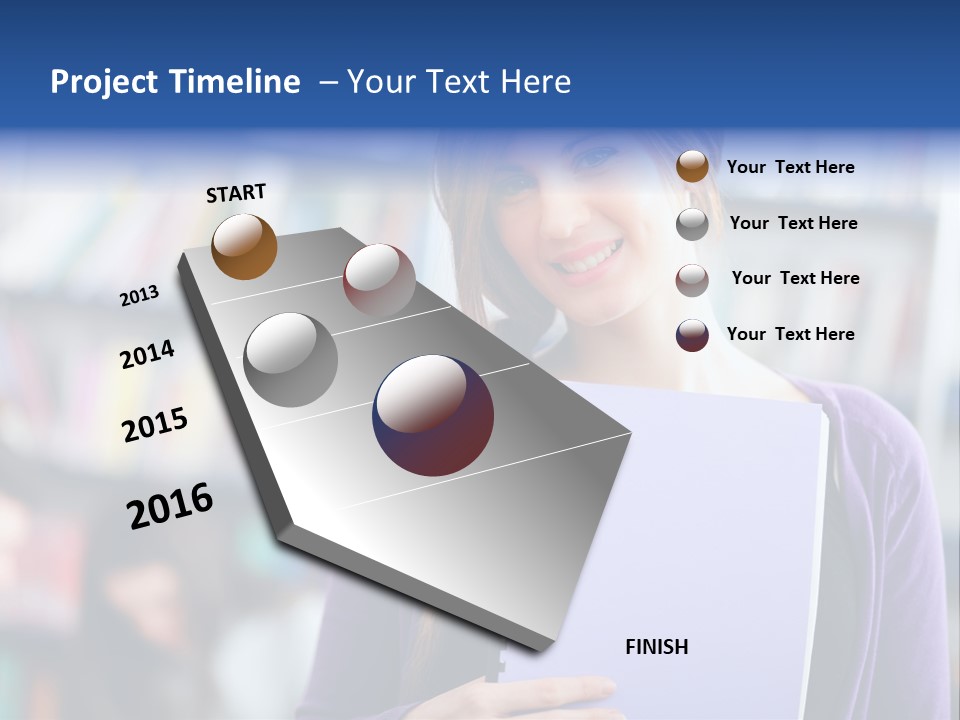 Project Timeline – Your Text Here

START

2013

2014

2015

2016

FINISH

Your Text Here

Your Text Here

Your Text Here

Your Text Here